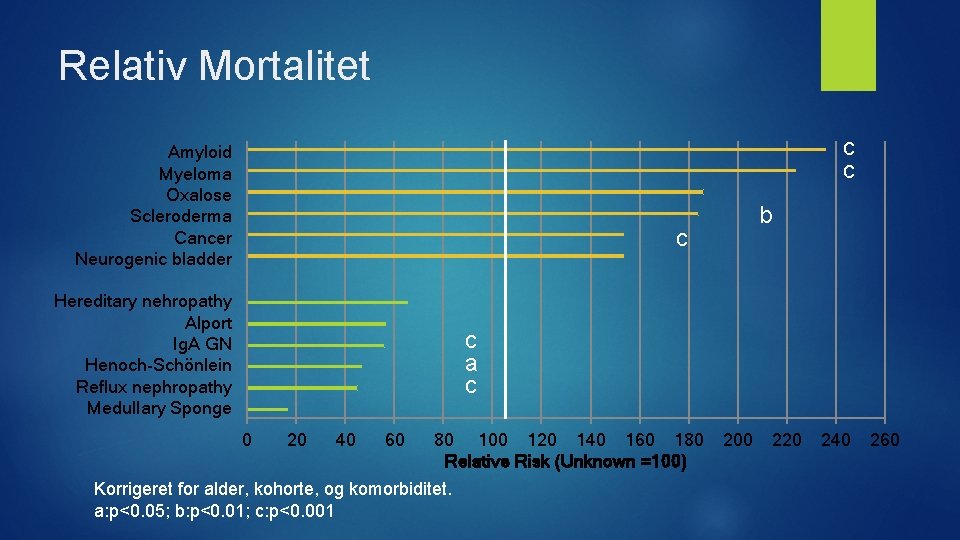 Relativ Mortalitet

Amyloid
Myeloma
Oxalose
Scleroderma
Cancer
Neurogenic bladder

Hereditary nehropathy
Alport
IgA GN
Henoch-Schönlein
Reflux nephropathy
Medullary Sponge

c
c
b
c
c
a
c

0 20 40 60 80 100 120 140 160 180 200 220 240 260
Relative Risk (Unknown =100)

Korrigeret for alder, kohorte, og komorbiditet.
a:p<0.05; b:p<0.01; c:p<0.001